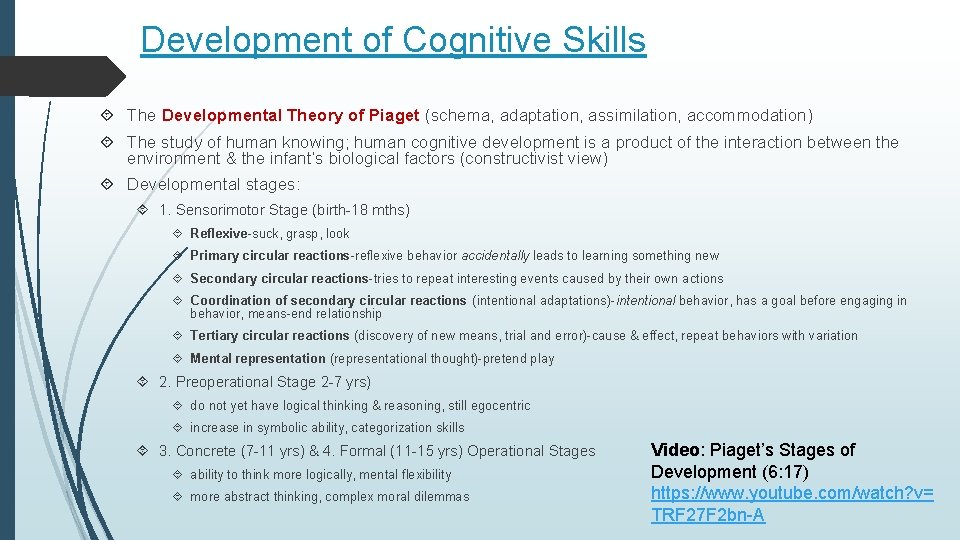 Development of Cognitive Skills

The Developmental Theory of Piaget (schema, adaptation, assimilation, accommodation)

The study of human knowing; human cognitive development is a product of the interaction between the environment & the infant's biological factors (constructivist view)

Developmental stages:

1. Sensorimotor Stage (birth-18 mths)

Reflexive-suck, grasp, look

Primary circular reactions-reflexive behavior accidentally leads to learning something new

Secondary circular reactions-tries to repeat interesting events caused by their own actions

Coordination of secondary circular reactions (intentional adaptations)-intentional behavior, has a goal before engaging in behavior, means-end relationship

Tertiary circular reactions (discovery of new means, trial and error)-cause & effect, repeat behaviors with variation

Mental representation (representational thought)-pretend play

2. Preoperational Stage 2-7 yrs)

do not yet have logical thinking & reasoning, still egocentric

increase in symbolic ability, categorization skills

3. Concrete (7-11 yrs) & 4. Formal (11-15 yrs) Operational Stages

ability to think more logically, mental flexibility

more abstract thinking, complex moral dilemmas

Video: Piaget's Stages of Development (6:17) https://www.youtube.com/watch?v=TRF27F2bn-A